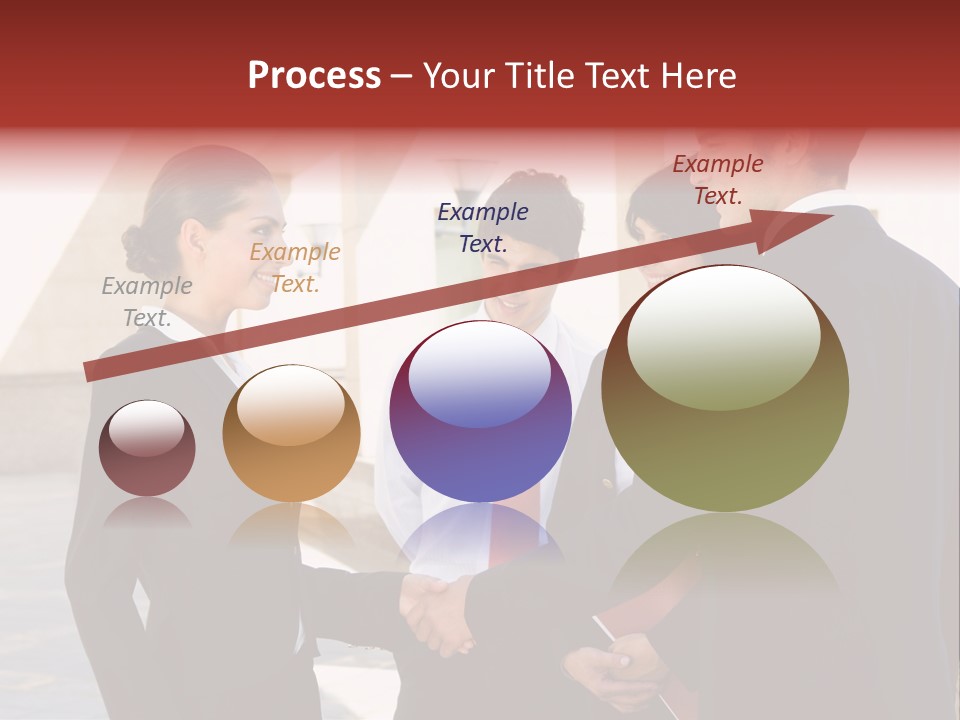 Process – Your Title Text Here

Example Text.

Example Text.

Example Text.

Example Text.